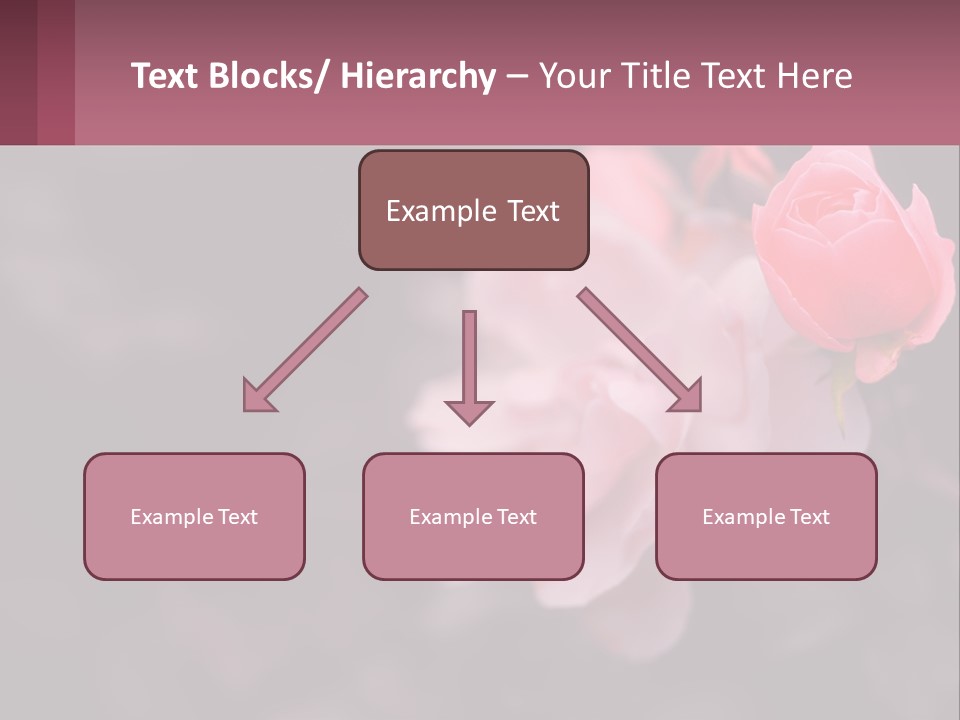 Text Blocks/ Hierarchy – Your Title Text Here

Example Text

Example Text

Example Text

Example Text